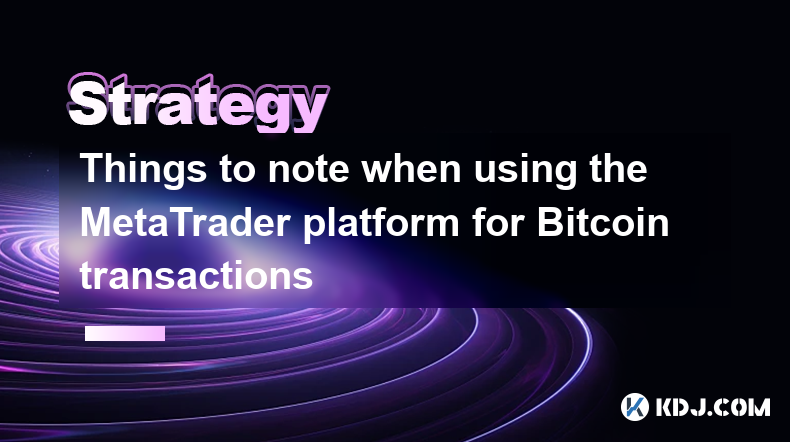 Strategy

Things to note when using the MetaTrader platform for Bitcoin transactions

KDJ.COM